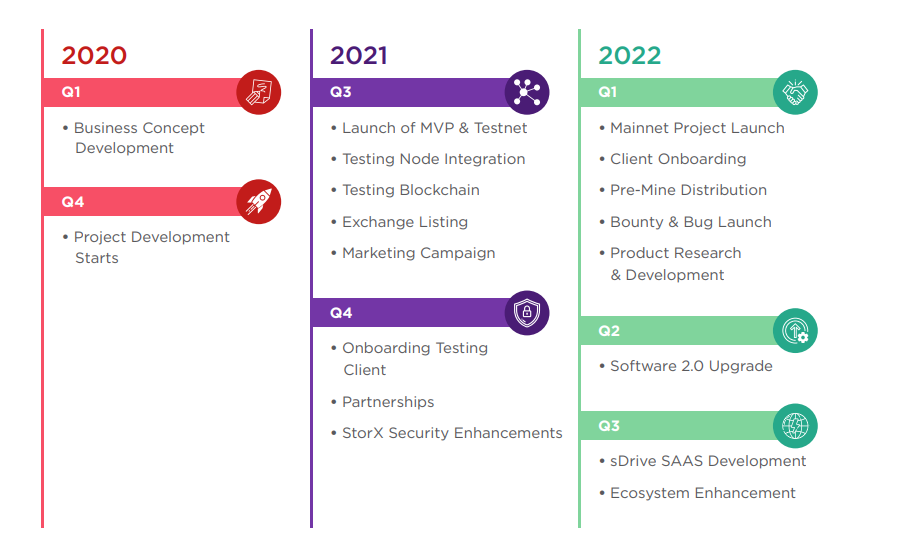 2020

Q1

• Business Concept Development

Q4

• Project Development Starts

2021

Q3

• Launch of MVP & Testnet
• Testing Node Integration
• Testing Blockchain
• Exchange Listing
• Marketing Campaign

Q4

• Onboarding Testing Client
• Partnerships
• StorX Security Enhancements

2022

Q1

• Mainnet Project Launch
• Client Onboarding
• Pre-Mine Distribution
• Bounty & Bug Launch
• Product Research & Development

Q2

• Software 2.0 Upgrade

Q3

• sDrive SAAS Development
• Ecosystem Enhancement